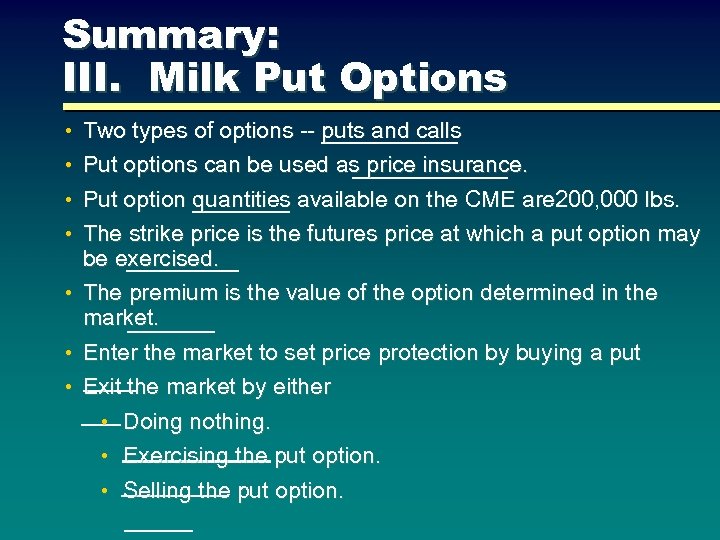 Summary:
III. Milk Put Options

• Two types of options -- puts and calls
• Put options can be used as price insurance.
• Put option quantities available on the CME are200,000 lbs.
• The strike price is the futures price at which a put option may be exercised.
• The premium is the value of the option determined in the market.
• Enter the market to set price protection by buying a put
• Exit the market by either
  • Doing nothing.
  • Exercising the put option.
  • Selling the put option.